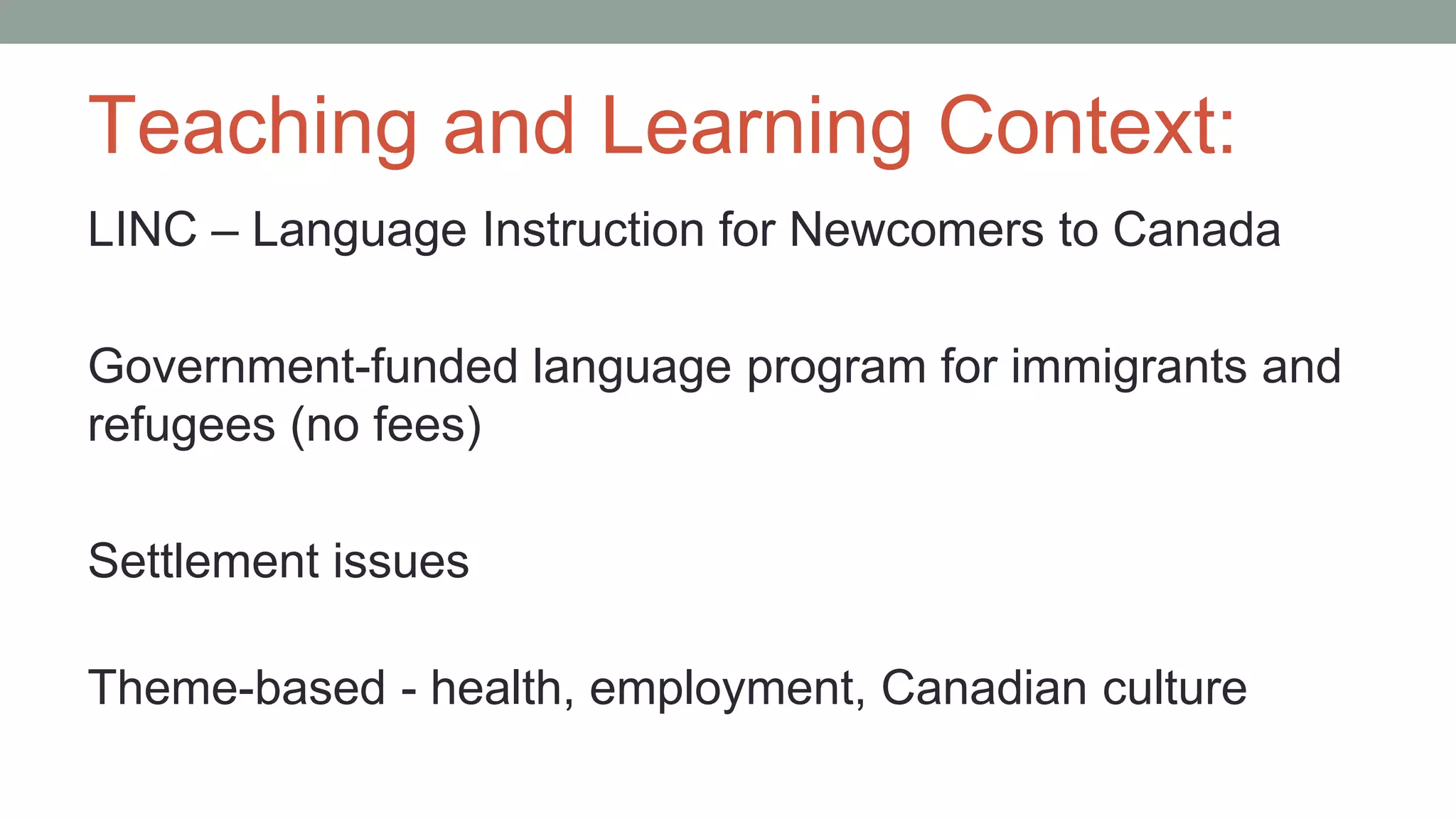 Teaching and Learning Context:

LINC – Language Instruction for Newcomers to Canada

Government-funded language program for immigrants and refugees (no fees)

Settlement issues

Theme-based - health, employment, Canadian culture